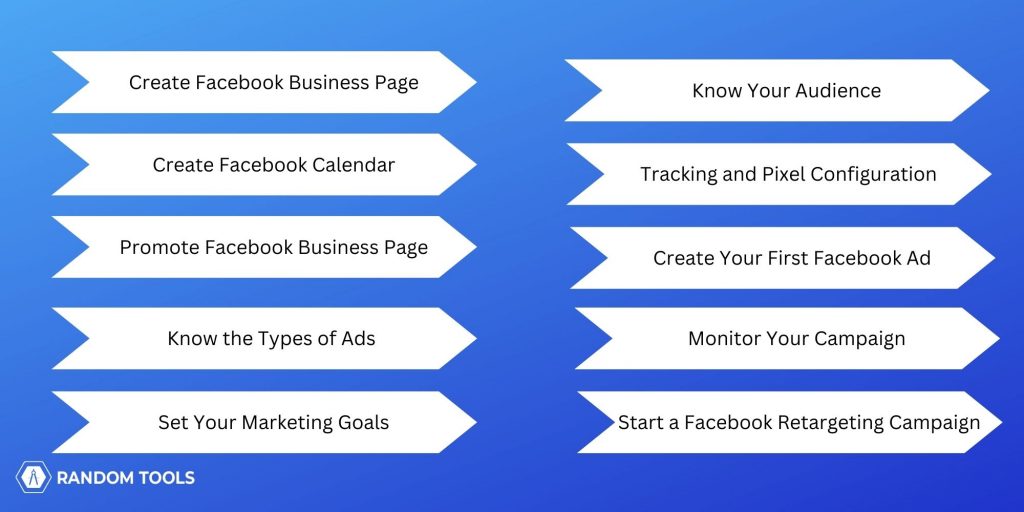 Create Facebook Business Page

Create Facebook Calendar

Promote Facebook Business Page

Know the Types of Ads

Set Your Marketing Goals

Know Your Audience

Tracking and Pixel Configuration

Create Your First Facebook Ad

Monitor Your Campaign

Start a Facebook Retargeting Campaign

RANDOM TOOLS